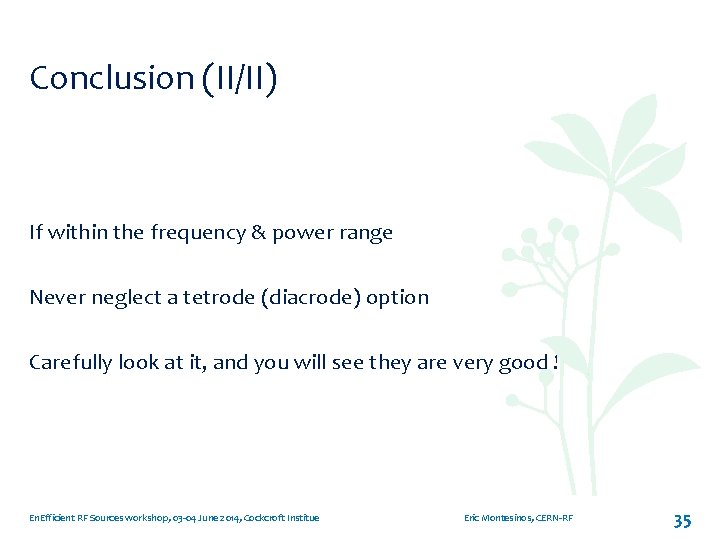 Conclusion (II/II)

If within the frequency & power range

Never neglect a tetrode (diacrode) option

Carefully look at it, and you will see they are very good !

EnEfficient RF Sources workshop, 03-04 June 2014, Cockcroft Institue

Eric Montesinos, CERN-RF

35